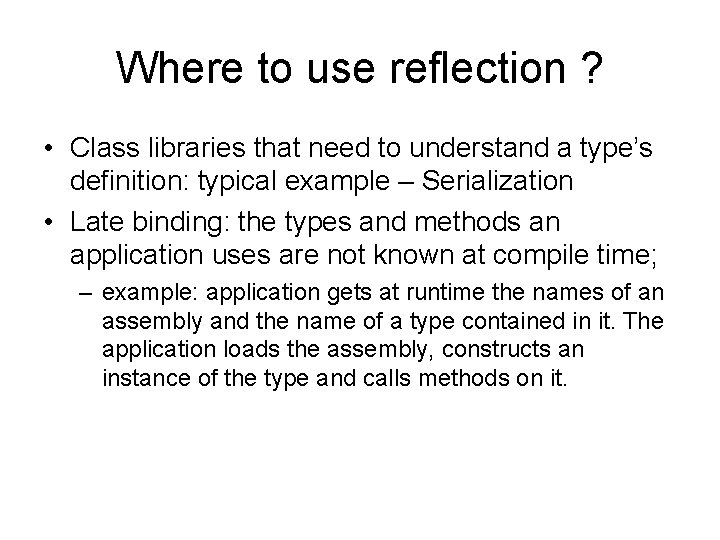 Where to use reflection ?

• Class libraries that need to understand a type's definition: typical example – Serialization

• Late binding: the types and methods an application uses are not known at compile time;

– example: application gets at runtime the names of an assembly and the name of a type contained in it. The application loads the assembly, constructs an instance of the type and calls methods on it.